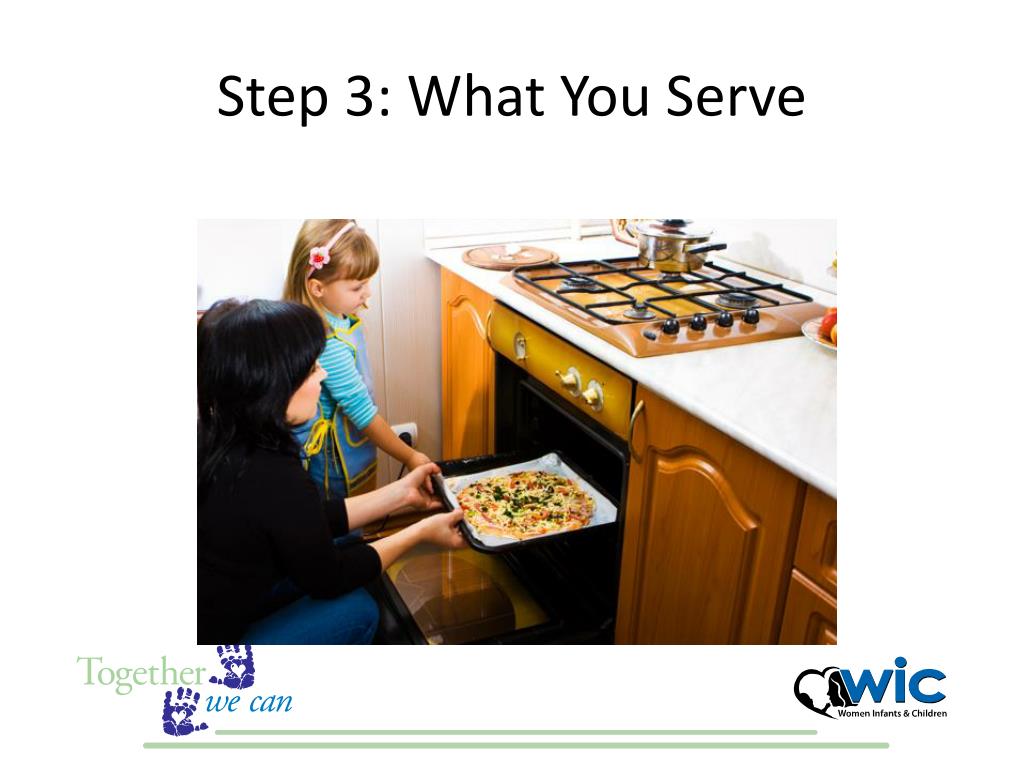 Step 3: What You Serve

Together we can

WIC
Women Infants & Children